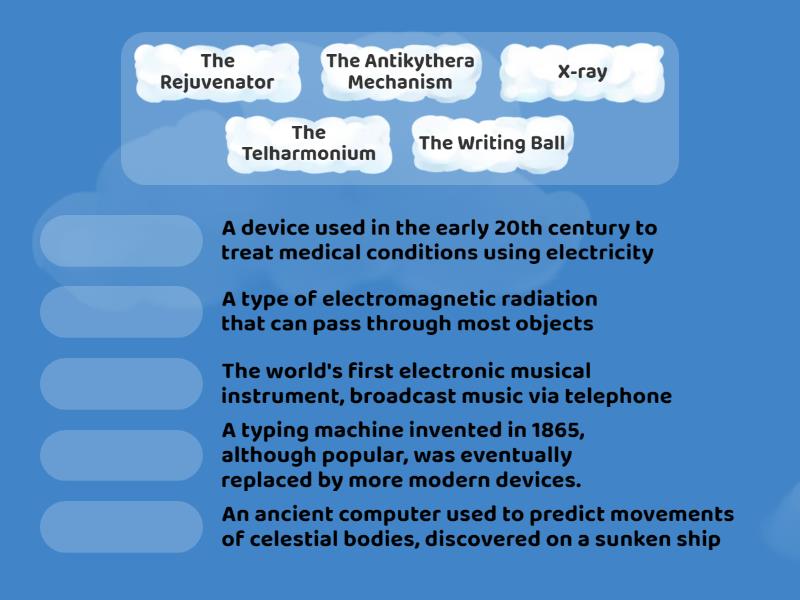 The Rejuvenator

The Antikythera Mechanism

X-ray

The Telharmonium

The Writing Ball

A device used in the early 20th century to treat medical conditions using electricity

A type of electromagnetic radiation that can pass through most objects

The world's first electronic musical instrument, broadcast music via telephone

A typing machine invented in 1865, although popular, was eventually replaced by more modern devices.

An ancient computer used to predict movements of celestial bodies, discovered on a sunken ship